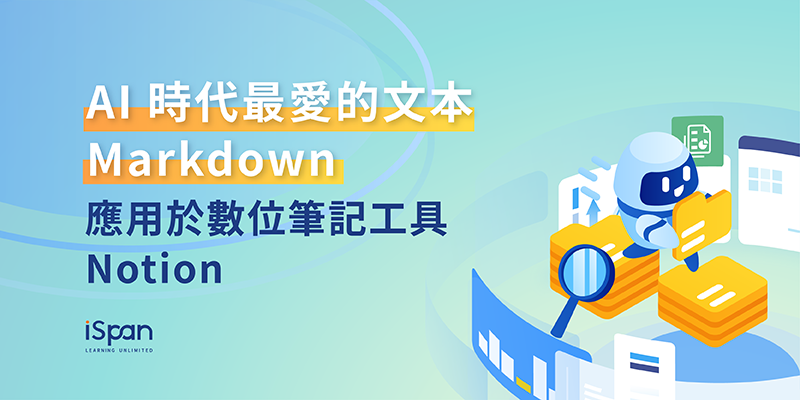 AI 時代最愛的文本
Markdown
應用於數位筆記工具
Notion

iSpan
LEARNING UNLIMITED